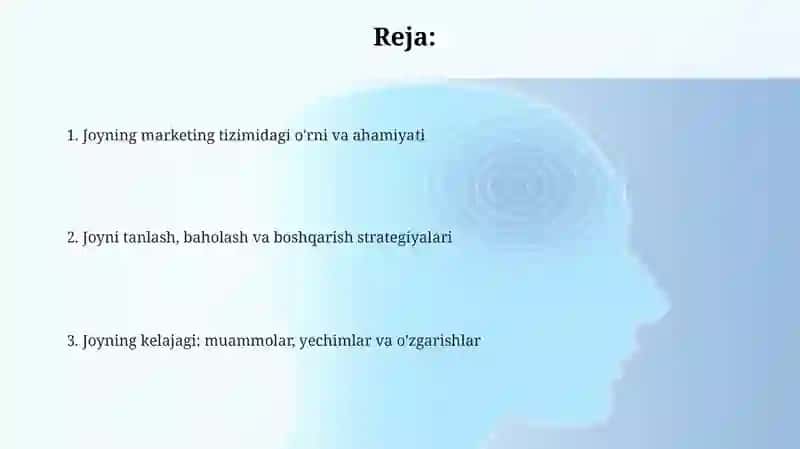 Reja:

1. Joyning marketing tizimidagi o'rni va ahamiyati

2. Joyni tanlash, baholash va boshqarish strategiyalari

3. Joyning kelajagi: muammolar, yechimlar va o'zgarishlar